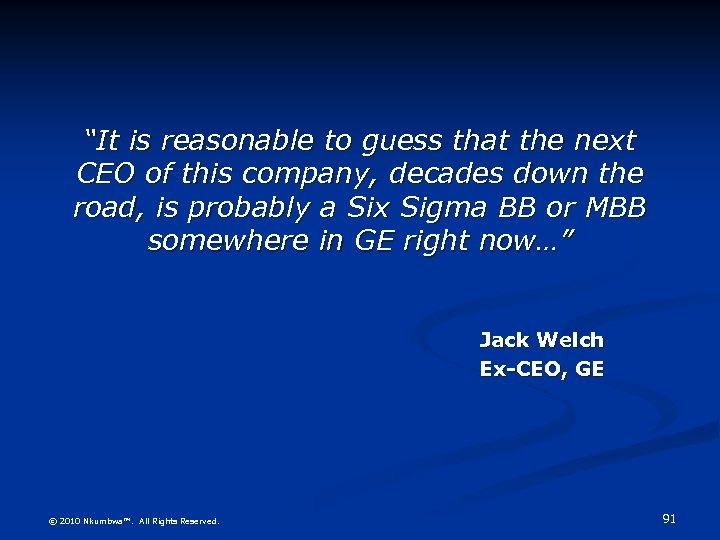 “It is reasonable to guess that the next CEO of this company, decades down the road, is probably a Six Sigma BB or MBB somewhere in GE right now…”

Jack Welch
Ex-CEO, GE

© 2010 Nkumbwa™. All Rights Reserved.

91